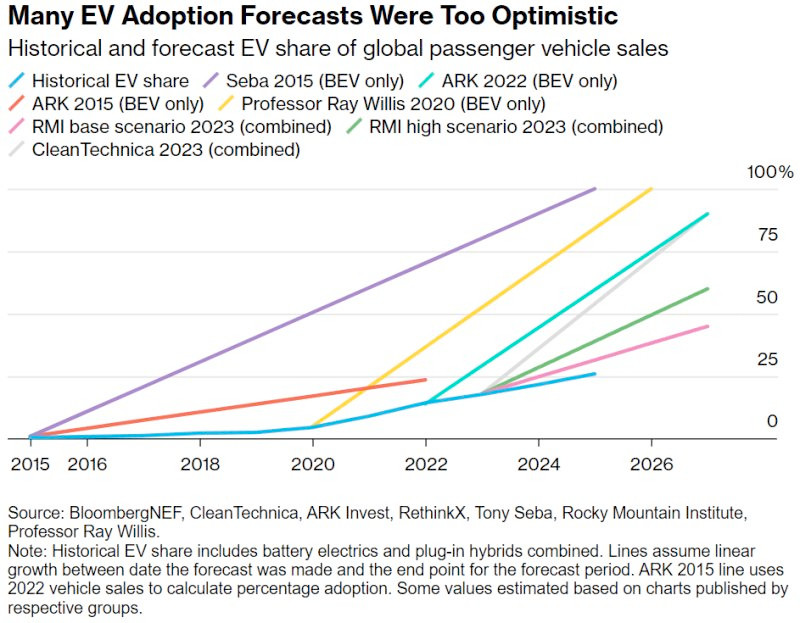 Many EV Adoption Forecasts Were Too Optimistic

Historical and forecast EV share of global passenger vehicle sales

Historical EV share
Seba 2015 (BEV only)
ARK 2022 (BEV only)
ARK 2015 (BEV only)
Professor Ray Willis 2020 (BEV only)
RMI base scenario 2023 (combined)
RMI high scenario 2023 (combined)
CleanTechnica 2023 (combined)

100%
75
50
25
0

2015
2016
2018
2020
2022
2024
2026

Source: BloombergNEF, CleanTechnica, ARK Invest, RethinkX, Tony Seba, Rocky Mountain Institute, Professor Ray Willis.
Note: Historical EV share includes battery electrics and plug-in hybrids combined. Lines assume linear growth between date the forecast was made and the end point for the forecast period. ARK 2015 line uses 2022 vehicle sales to calculate percentage adoption. Some values estimated based on charts published by respective groups.